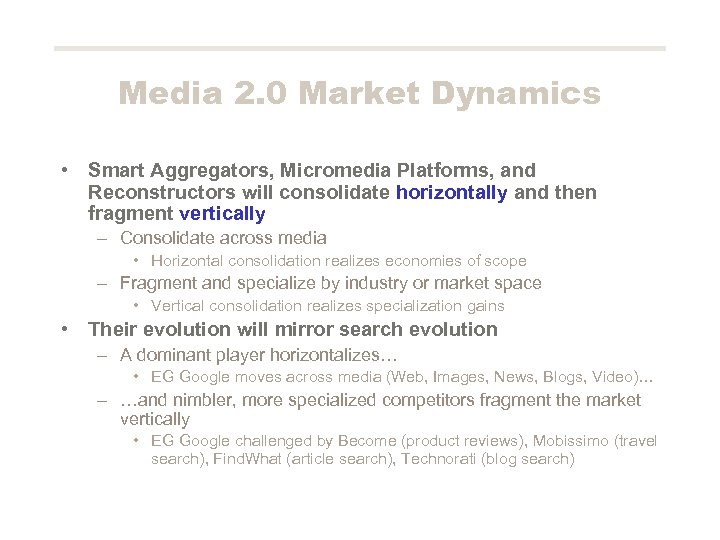 Media 2.0 Market Dynamics

• Smart Aggregators, Micromedia Platforms, and Reconstructors will consolidate horizontally and then fragment vertically
– Consolidate across media
• Horizontal consolidation realizes economies of scope
– Fragment and specialize by industry or market space
• Vertical consolidation realizes specialization gains
• Their evolution will mirror search evolution
– A dominant player horizontalizes…
• EG Google moves across media (Web, Images, News, Blogs, Video)…
– …and nimbler, more specialized competitors fragment the market vertically
• EG Google challenged by Become (product reviews), Mobissimo (travel search), FindWhat (article search), Technorati (blog search)